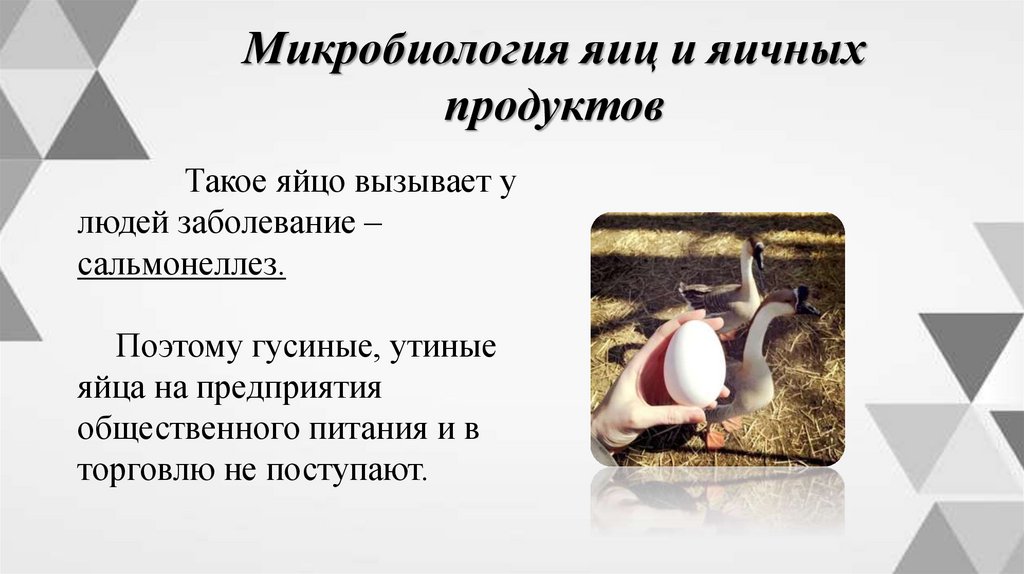 Микробиология яиц и яичных продуктов

Такое яйцо вызывает у людей заболевание – сальмонеллез.

Поэтому гусиные, утиные яйца на предприятия общественного питания и в торговлю не поступают.